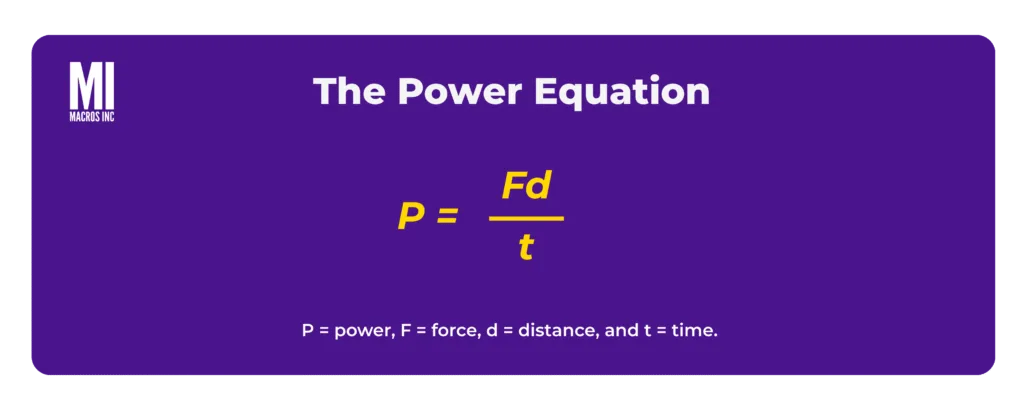 MI
MACROS INC

The Power Equation

$P = \frac{Fd}{t}$

P = power, F = force, d = distance, and t = time.